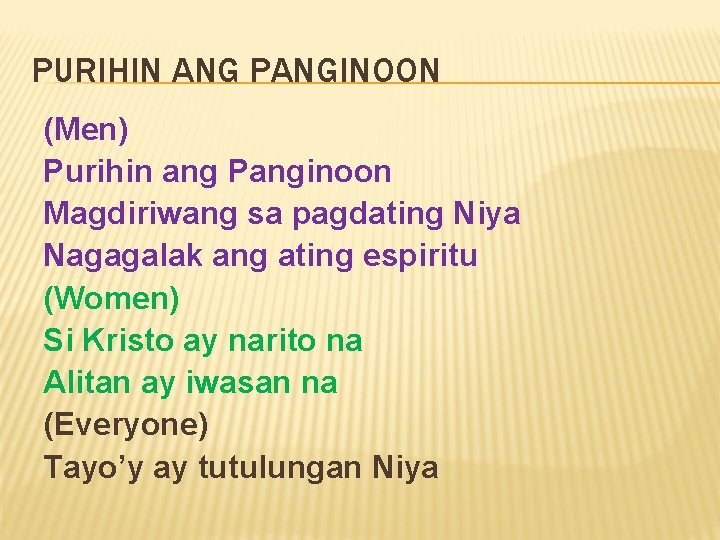 PURIHIN ANG PANGINOON

(Men)
Purihin ang Panginoon
Magdiriwang sa pagdating Niya
Nagagalak ang ating espiritu
(Women)
Si Kristo ay narito na
Alitan ay iwasan na
(Everyone)
Tayo’y ay tutulungan Niya